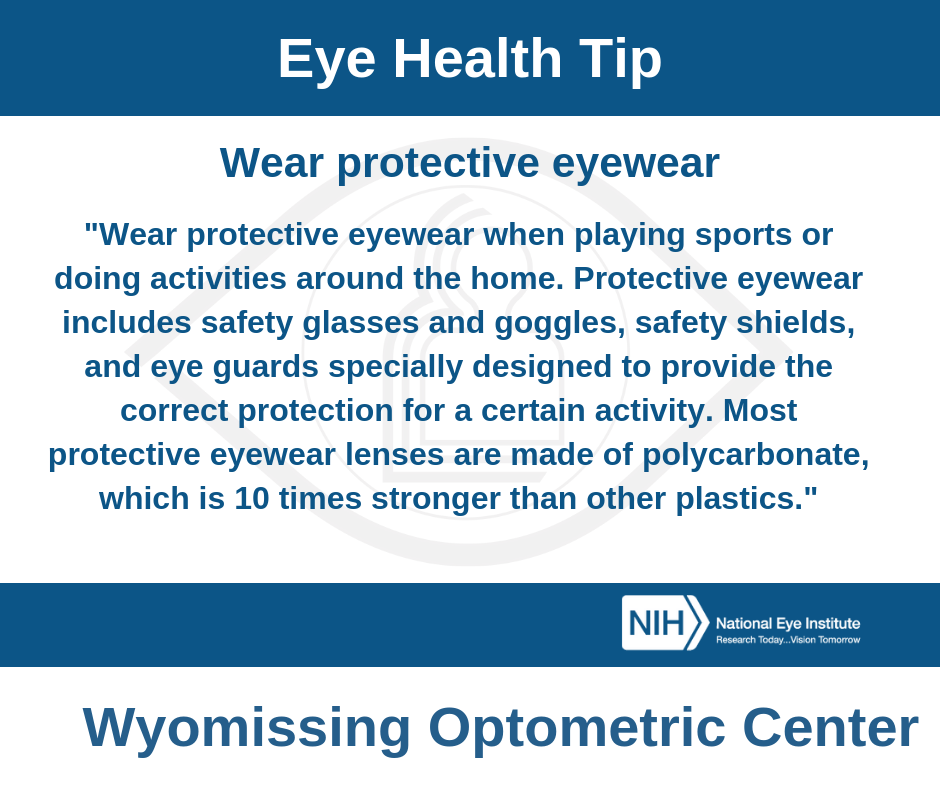 Eye Health Tip

Wear protective eyewear

"Wear protective eyewear when playing sports or doing activities around the home. Protective eyewear includes safety glasses and goggles, safety shields, and eye guards specially designed to provide the correct protection for a certain activity. Most protective eyewear lenses are made of polycarbonate, which is 10 times stronger than other plastics."

NIH National Eye Institute
Research Today...Vision Tomorrow

Wyomissing Optometric Center